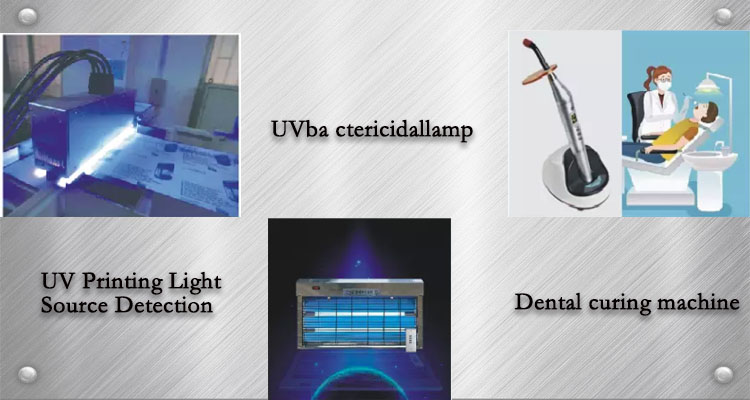 UVba ctericidallamp

UV Printing Light Source Detection

Dental curing machine